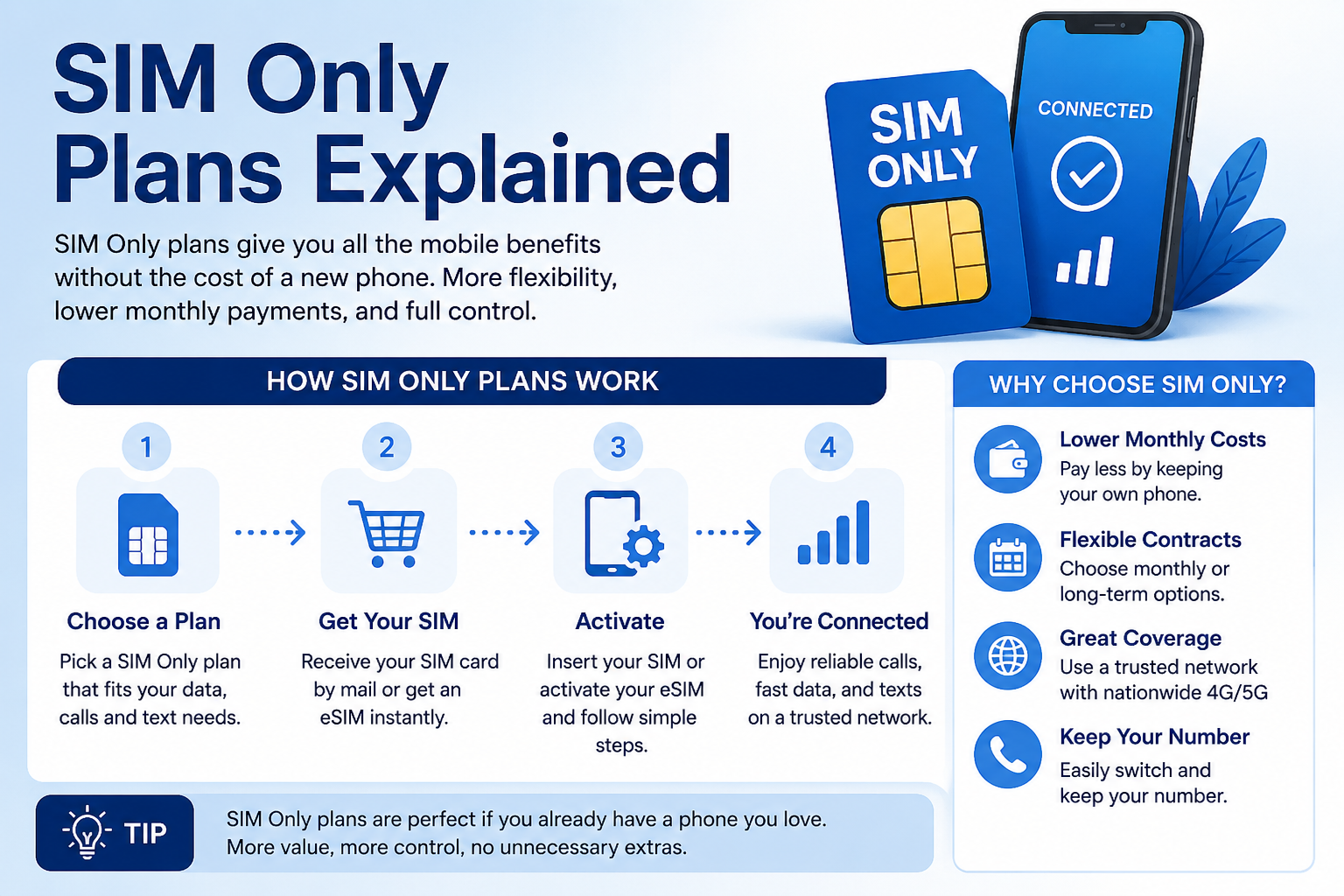 SIM Only Plans Explained

SIM Only plans give you all the mobile benefits without the cost of a new phone. More flexibility, lower monthly payments, and full control.

SIM ONLY

CONNECTED

HOW SIM ONLY PLANS WORK

1
Choose a Plan
Pick a SIM Only plan that fits your data, calls and text needs.

2
Get Your SIM
Receive your SIM card by mail or get an eSIM instantly.

3
Activate
Insert your SIM or activate your eSIM and follow simple steps.

4
You're Connected
Enjoy reliable calls, fast data, and texts on a trusted network.

TIP
SIM Only plans are perfect if you already have a phone you love. More value, more control, no unnecessary extras.

WHY CHOOSE SIM ONLY?

Lower Monthly Costs
Pay less by keeping your own phone.

Flexible Contracts
Choose monthly or long-term options.

Great Coverage
Use a trusted network with nationwide 4G/5G

Keep Your Number
Easily switch and keep your number.